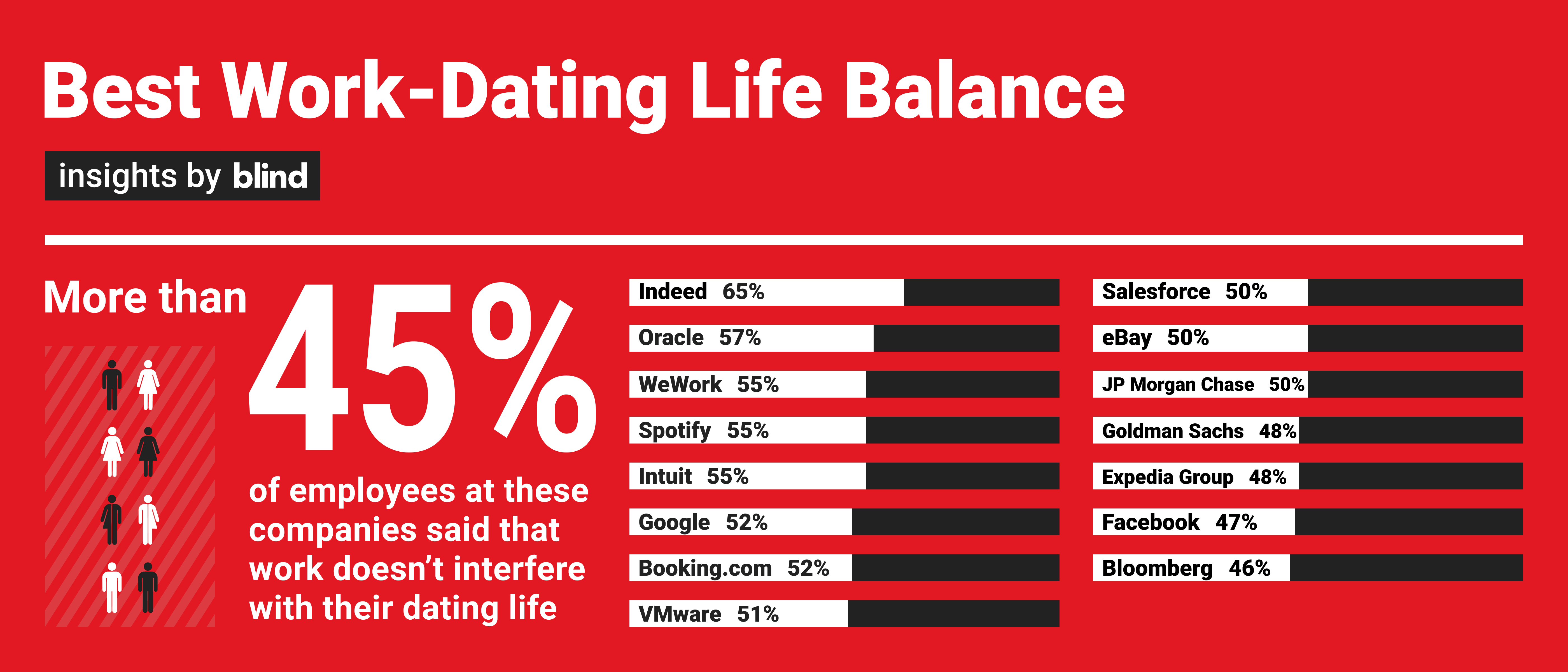 Best Work-Dating Life Balance

insights by blind

More than 45% of employees at these companies said that work doesn't interfere with their dating life

Indeed 65%
Oracle 57%
WeWork 55%
Spotify 55%
Intuit 55%
Google 52%
Booking.com 52%
VMware 51%

Salesforce 50%
eBay 50%
JP Morgan Chase 50%
Goldman Sachs 48%
Expedia Group 48%
Facebook 47%
Bloomberg 46%